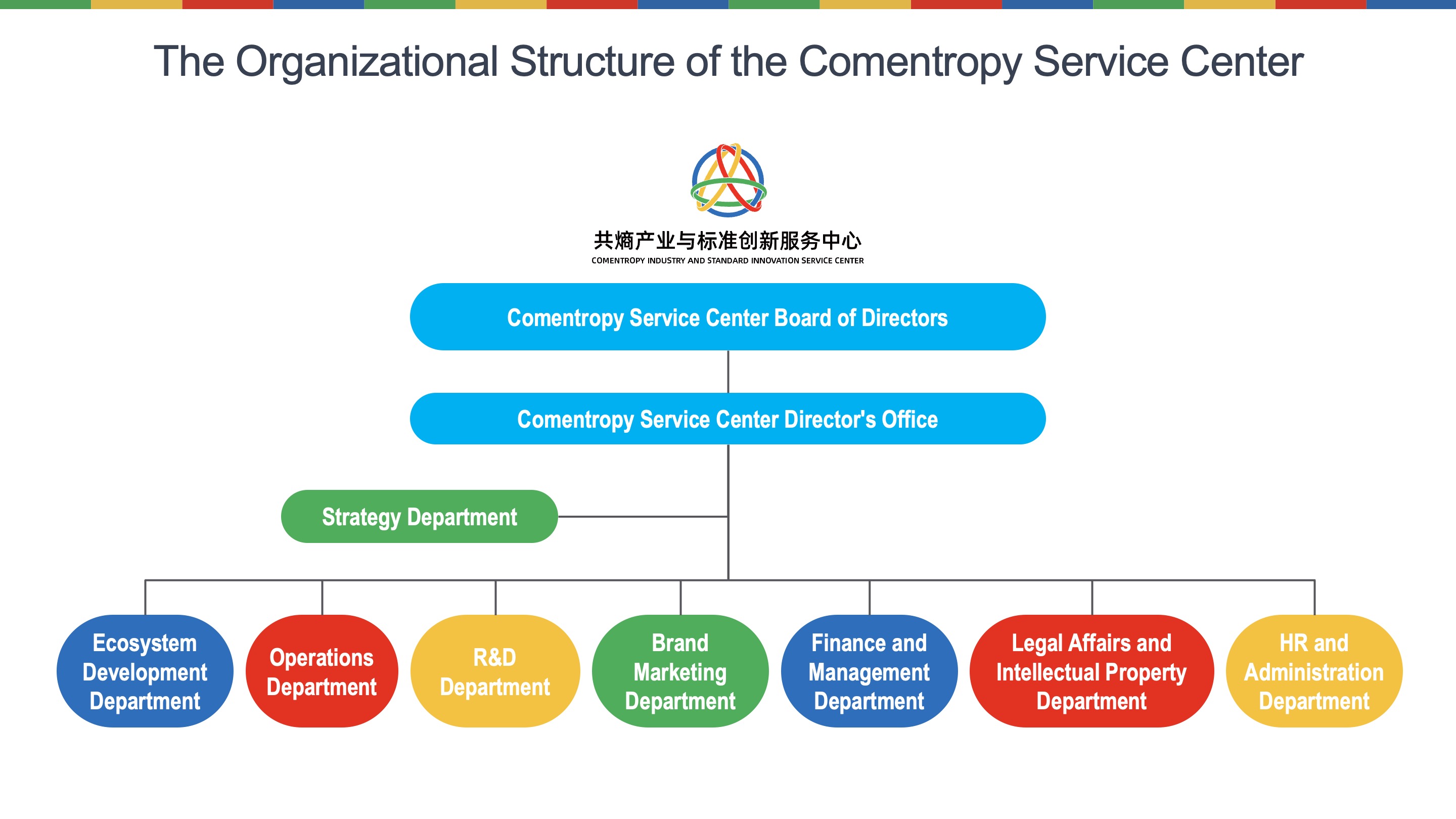 The Organizational Structure of the Comentropy Service Center

共熵产业与标准创新服务中心
COMENTROPY INDUSTRY AND STANDARD INNOVATION SERVICE CENTER

Comentropy Service Center Board of Directors

Comentropy Service Center Director's Office

Strategy Department

Ecosystem Development Department

Operations Department

R&D Department

Brand Marketing Department

Finance and Management Department

Legal Affairs and Intellectual Property Department

HR and Administration Department